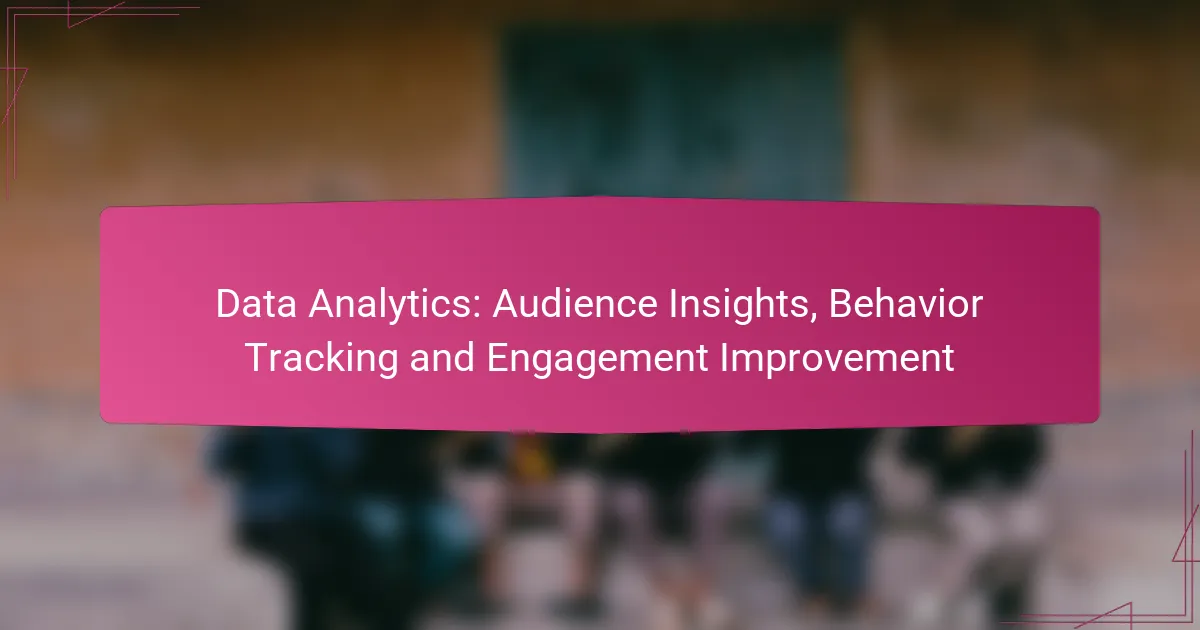 Data Analytics: Audience Insights, Behavior Tracking and Engagement Improvement